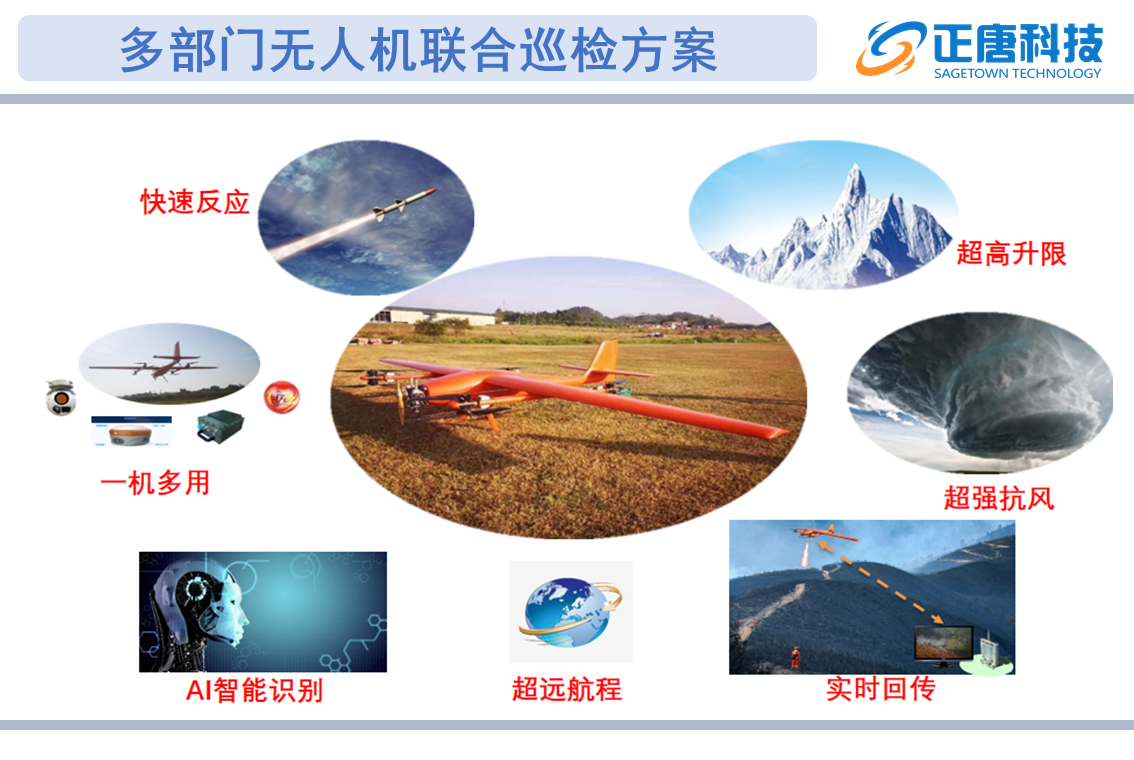 多部门无人机联合巡检方案

正唐科技
SAGETOWN TECHNOLOGY

快速反应

超高升限

一机多用

超强抗风

AI智能识别

超远航程

实时回传